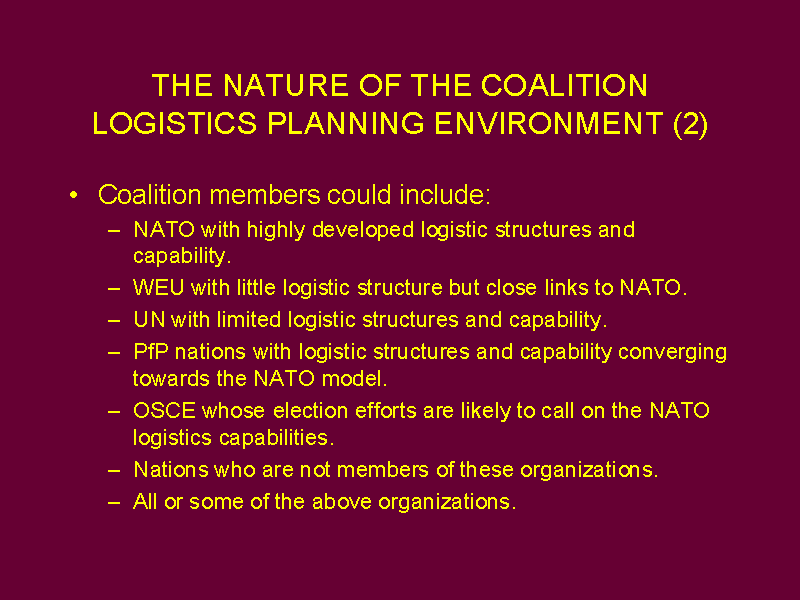 THE NATURE OF THE COALITION LOGISTICS PLANNING ENVIRONMENT (2)

• Coalition members could include:

– NATO with highly developed logistic structures and capability.

– WEU with little logistic structure but close links to NATO.

– UN with limited logistic structures and capability.

– PfP nations with logistic structures and capability converging towards the NATO model.

– OSCE whose election efforts are likely to call on the NATO logistics capabilities.

– Nations who are not members of these organizations.

– All or some of the above organizations.